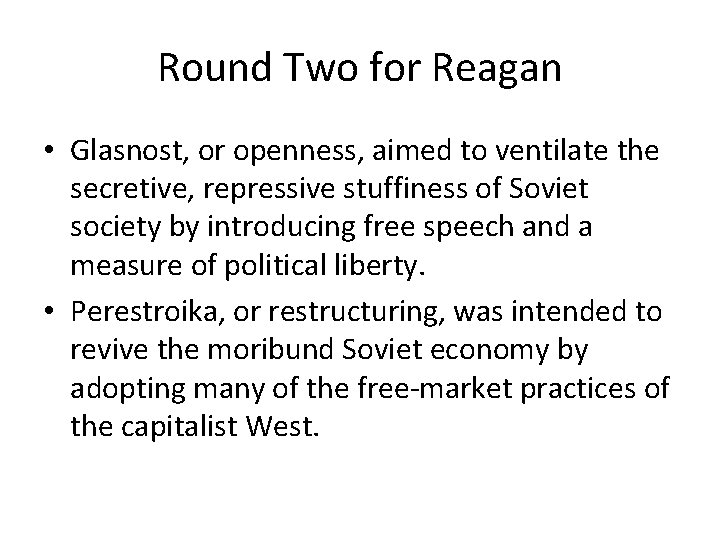 Round Two for Reagan

• Glasnost, or openness, aimed to ventilate the secretive, repressive stuffiness of Soviet society by introducing free speech and a measure of political liberty.

• Perestroika, or restructuring, was intended to revive the moribund Soviet economy by adopting many of the free-market practices of the capitalist West.